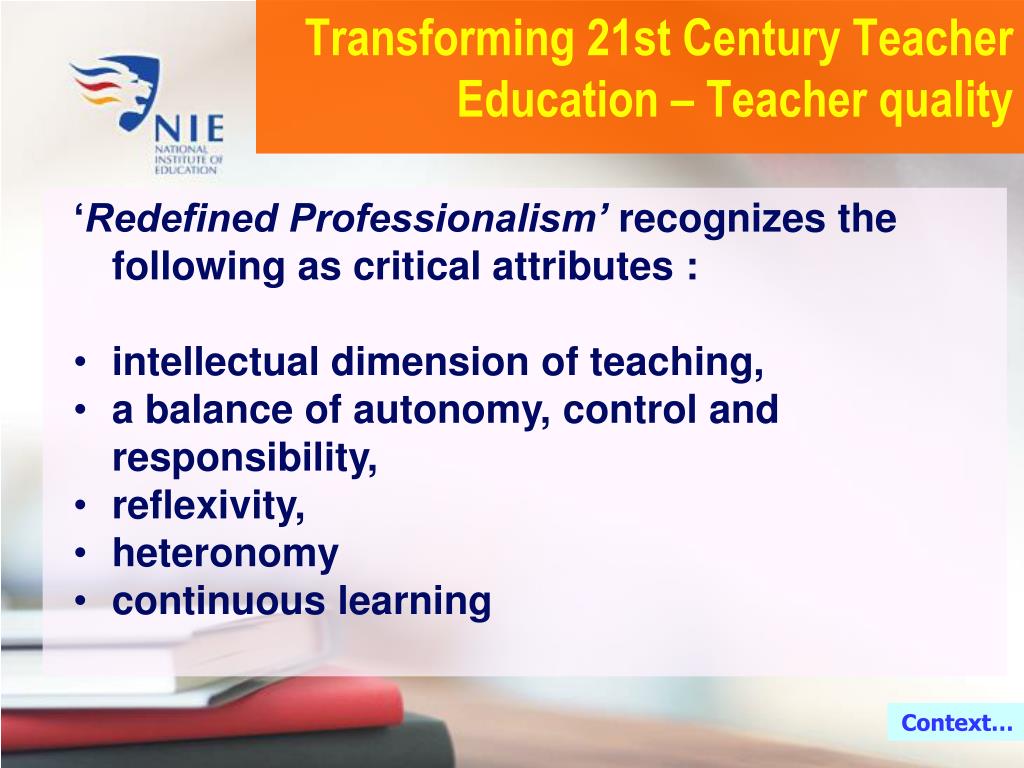 NIE
NATIONAL INSTITUTE OF EDUCATION

Transforming 21st Century Teacher Education – Teacher quality

‘Redefined Professionalism’ recognizes the following as critical attributes :

• intellectual dimension of teaching,
• a balance of autonomy, control and responsibility,
• reflexivity,
• heteronomy
• continuous learning

Context…